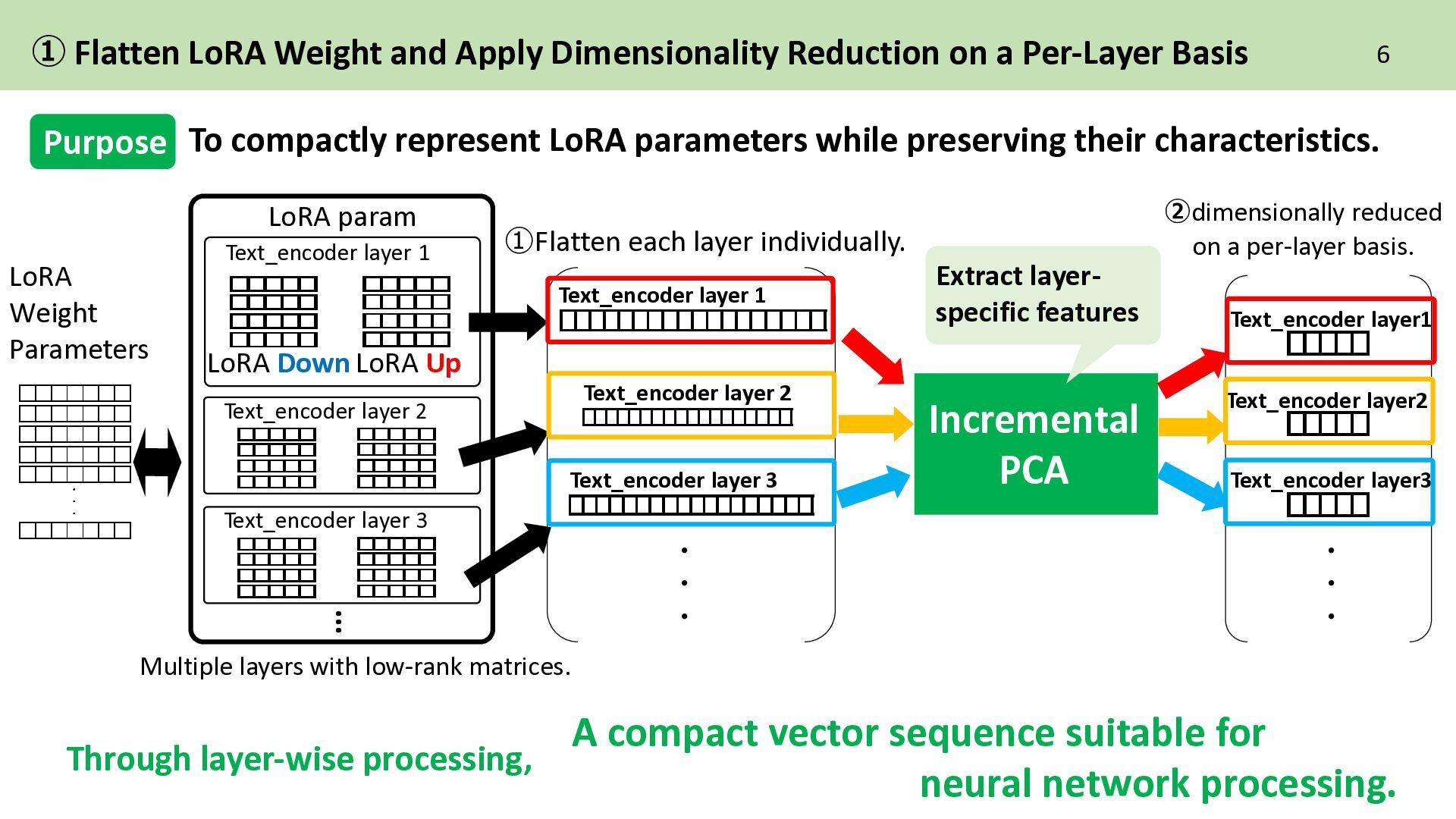 ① Flatten LoRA Weight and Apply Dimensionality Reduction on a Per-Layer Basis 6

Purpose To compactly represent LoRA parameters while preserving their characteristics.

LoRA Weight Parameters

LoRA param

Text_encoder layer 1

LoRA Down LoRA Up

Text_encoder layer 2

Text_encoder layer 3

Multiple layers with low-rank matrices.

①Flatten each layer individually.

Text_encoder layer 1

Text_encoder layer 2

Text_encoder layer 3

Extract layer-specific features

Incremental PCA

②dimensionally reduced on a per-layer basis.

Text_encoder layer1

Text_encoder layer2

Text_encoder layer3

Through layer-wise processing,

A compact vector sequence suitable for neural network processing.